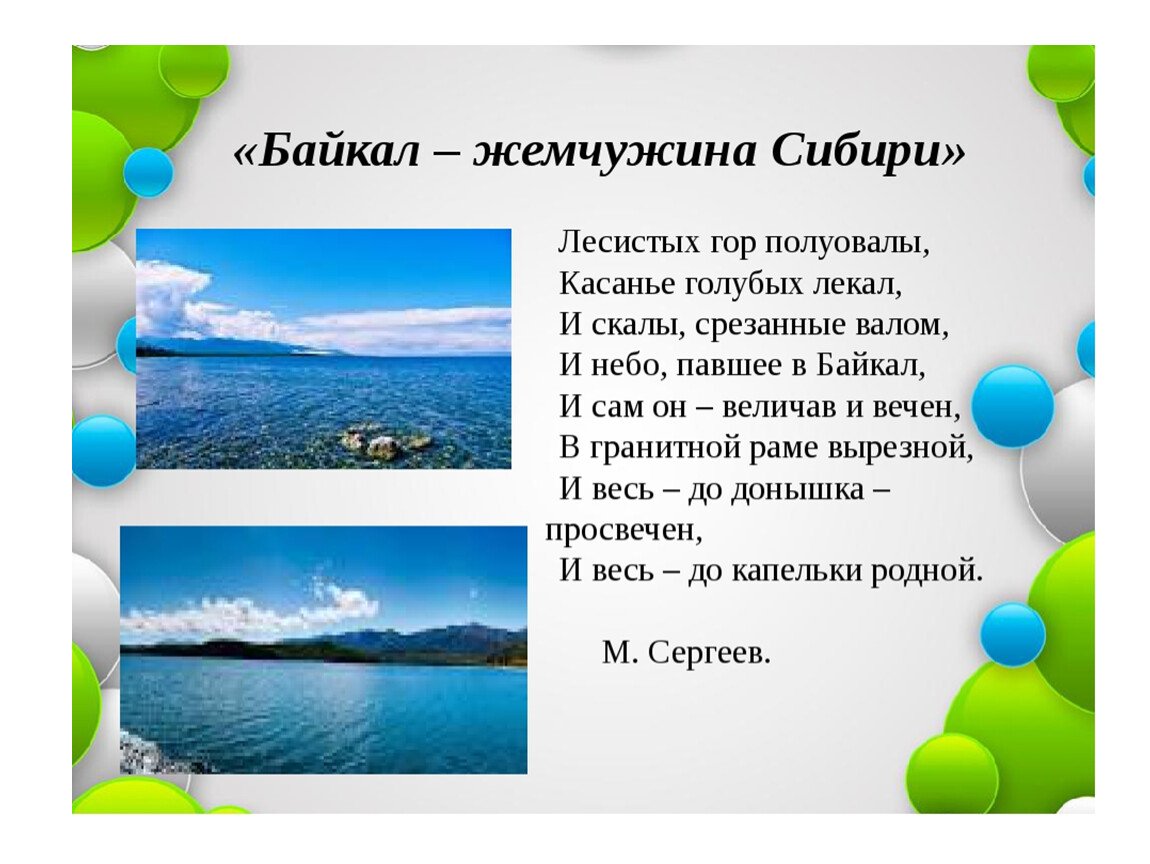 «Байкал – жемчужина Сибири»

Лесистых гор полуовалы,
Касанье голубых лекал,
И скалы, срезанные валом,
И небо, павшее в Байкал,
И сам он – величав и вечен,
В гранитной раме вырезной,
И весь – до донышка – просвечен,
И весь – до капельки родной.

М. Сергеев.